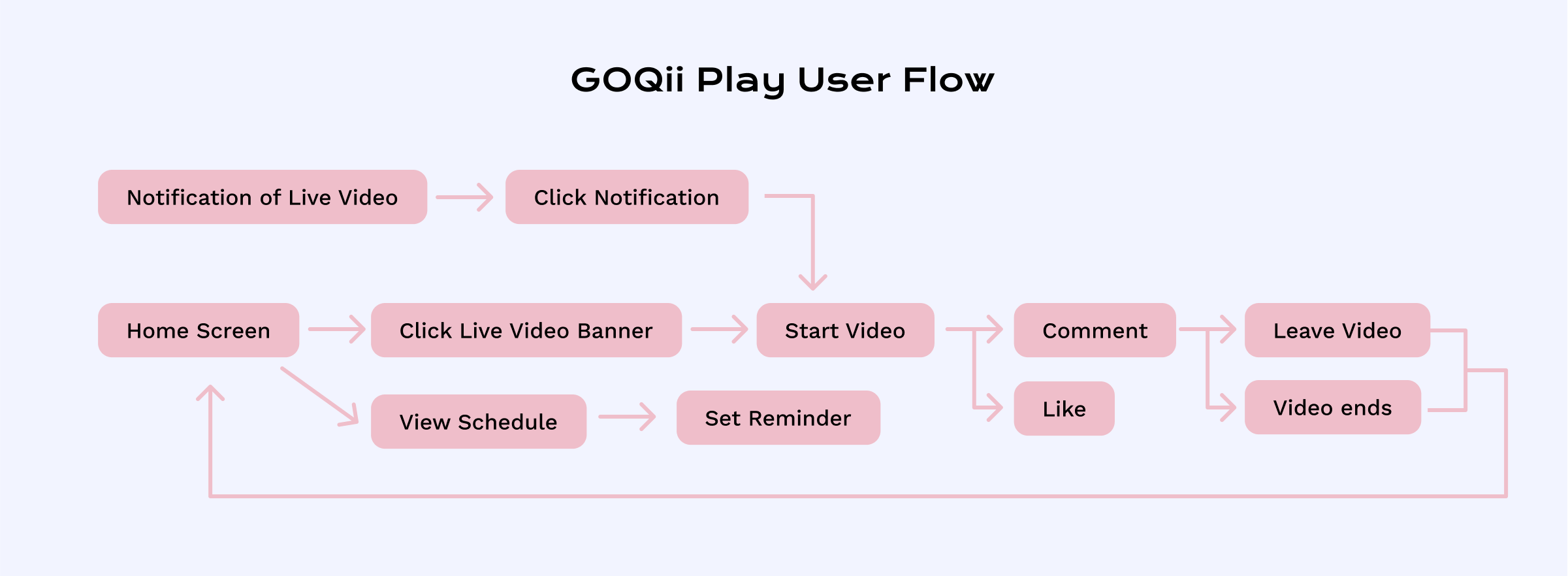 GOQii Play User Flow

Notification of Live Video

Click Notification

Home Screen

Click Live Video Banner

Start Video

Comment

Leave Video

View Schedule

Set Reminder

Like

Video ends